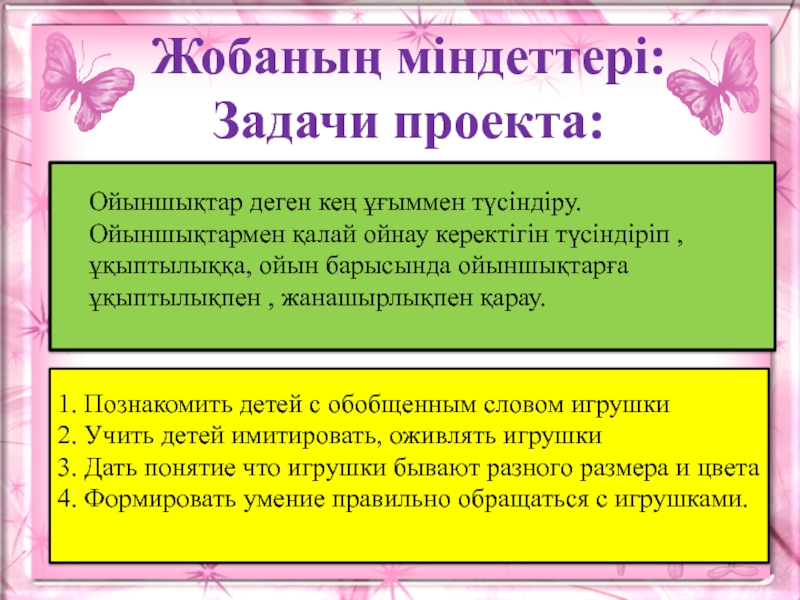 Жобаның міндеттері:
Задачи проекта:

Ойыншықтар деген кең ұғыммен түсіндіру. Ойыншықтармен қалай ойнау керектігін түсіндіріп , ұқыптылыққа, ойын барысында ойыншықтарға ұқыптылықпен , жанашырлықпен қарау.

1. Познакомить детей с обобщенным словом игрушки
2. Учить детей имитировать, оживлять игрушки
3. Дать понятие что игрушки бывают разного размера и цвета
4. Формировать умение правильно обращаться с игрушками.